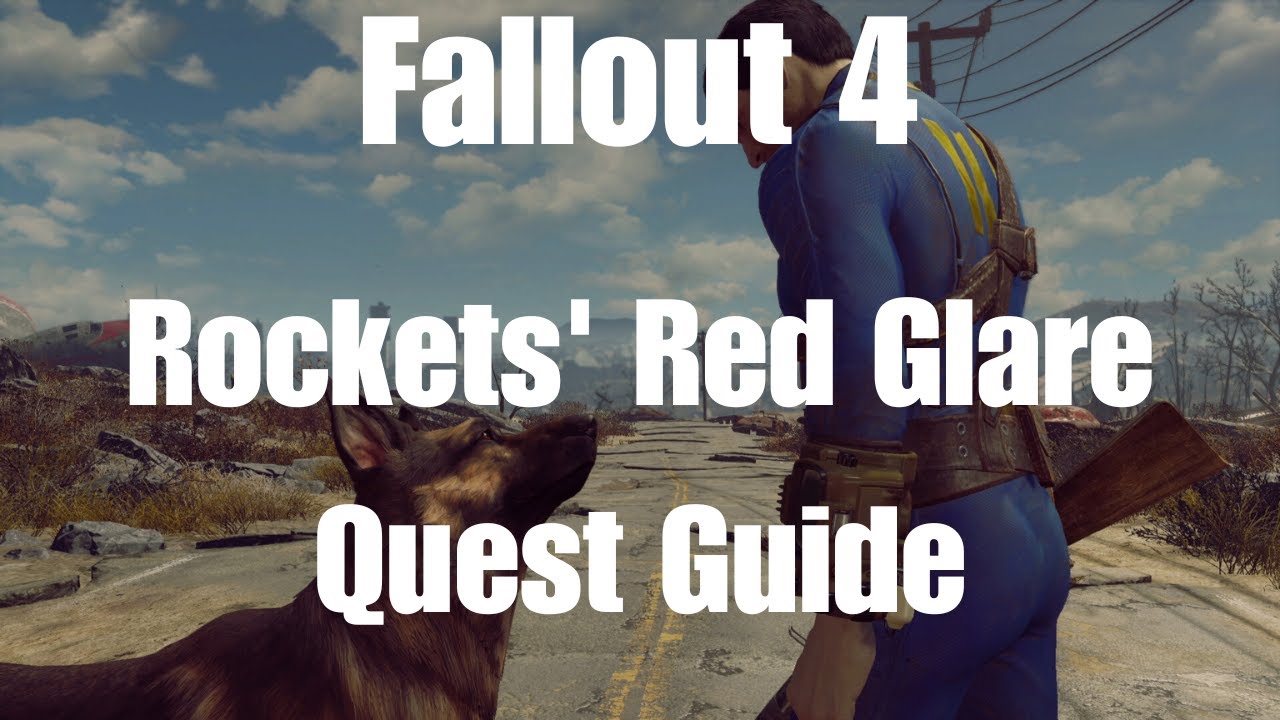 Fallout 4

Rockets' Red Glare Quest Guide